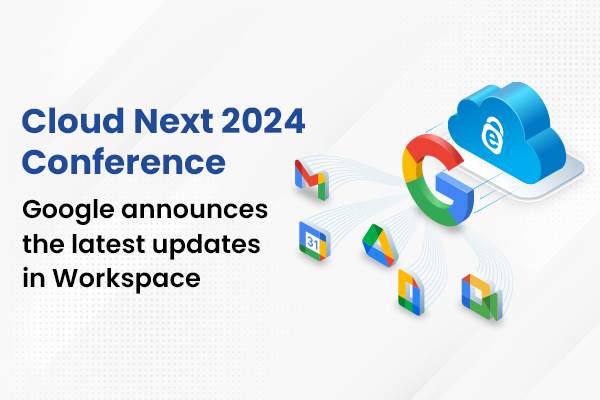 Cloud Next 2024 Conference

Google announces the latest updates in Workspace

31